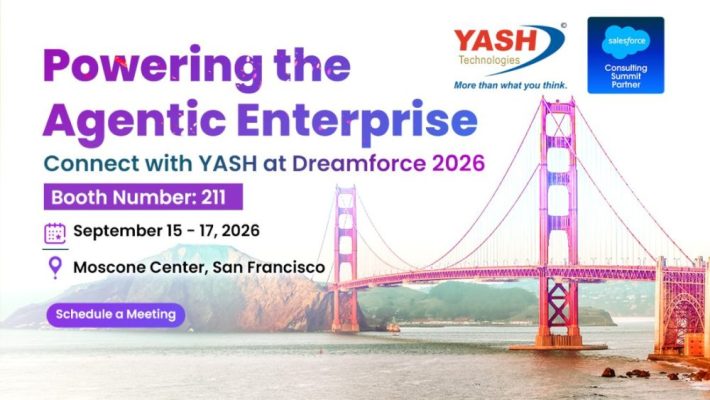 YASH Technologies
More than what you think.

salesforce
Consulting Summit Partner

Powering the Agentic Enterprise

Connect with YASH at Dreamforce 2026

Booth Number: 211

September 15 - 17, 2026

Moscone Center, San Francisco

Schedule a Meeting